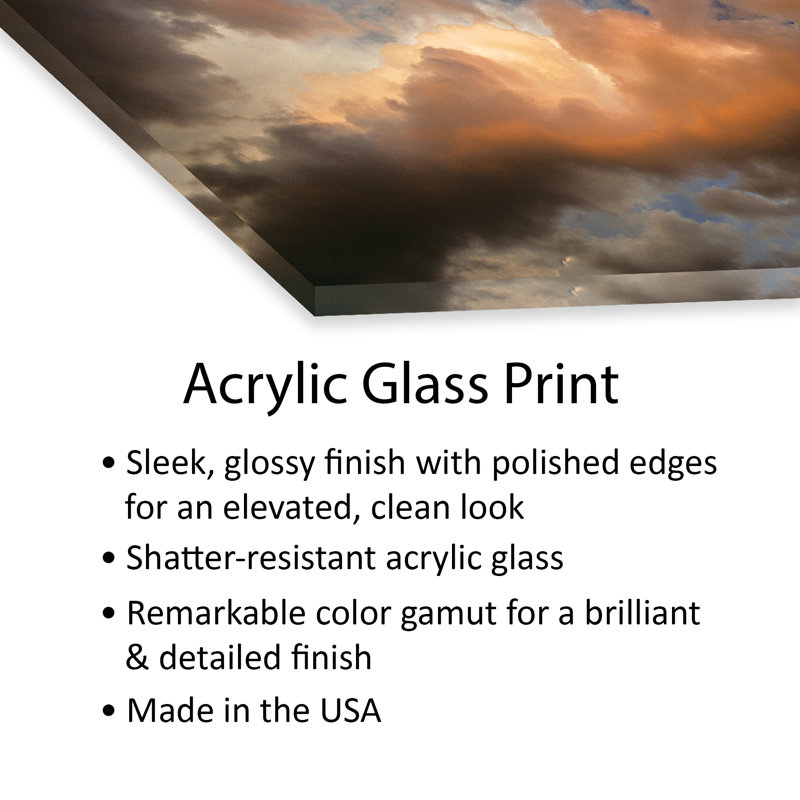 Acrylic Glass Print

• Sleek, glossy finish with polished edges for an elevated, clean look
• Shatter-resistant acrylic glass
• Remarkable color gamut for a brilliant & detailed finish
• Made in the USA